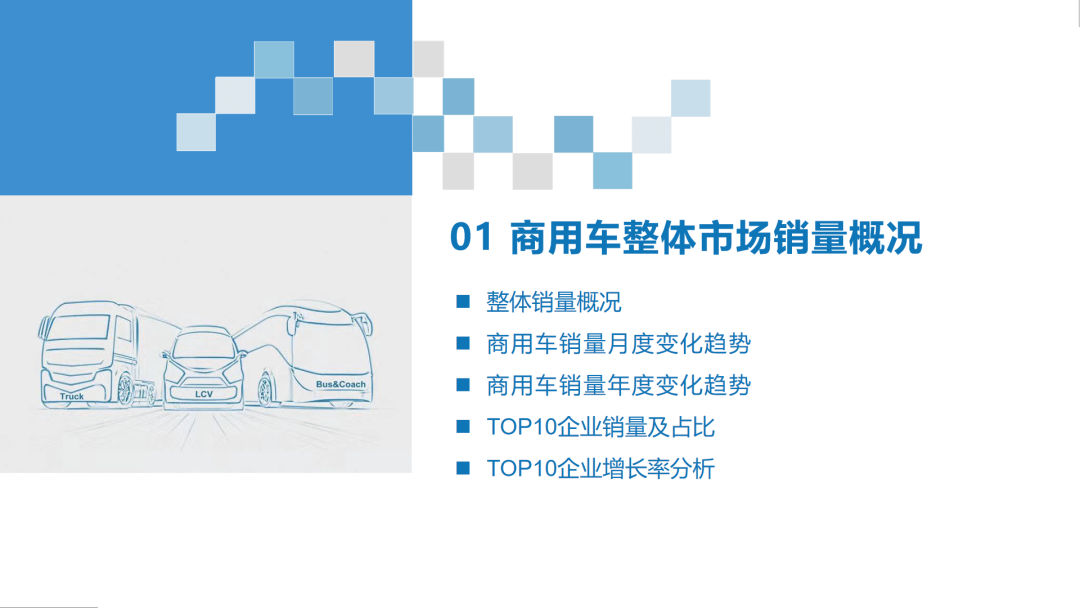 Truck
LCV
Bus&Coach

01 商用车整体市场销量概况

■ 整体销量概况
■ 商用车销量月度变化趋势
■ 商用车销量年度变化趋势
■ TOP10企业销量及占比
■ TOP10企业增长率分析